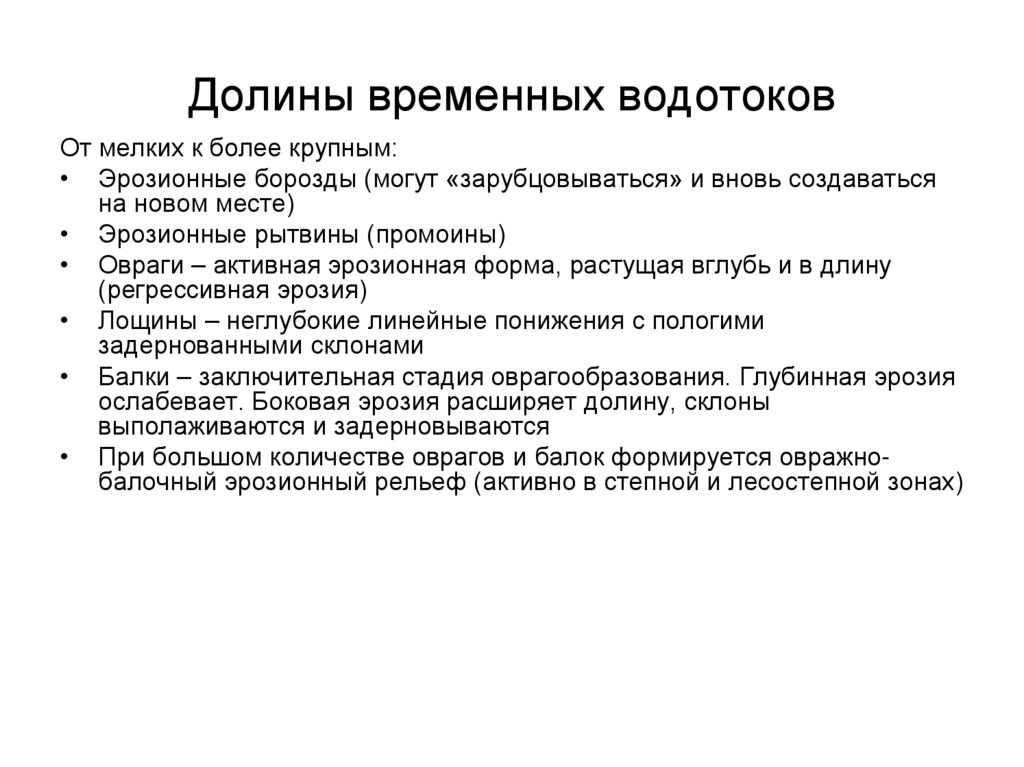 Долины временных водотоков

От мелких к более крупным:

• Эрозионные борозды (могут «зарубцовываться» и вновь создаваться на новом месте)
• Эрозионные рытвины (промоины)
• Овраги – активная эрозионная форма, растущая вглубь и в длину (регрессивная эрозия)
• Лощины – неглубокие линейные понижения с пологими задернованными склонами
• Балки – заключительная стадия оврагообразования. Глубинная эрозия ослабевает. Боковая эрозия расширяет долину, склоны выполаживаются и задерновываются
• При большом количестве оврагов и балок формируется овражно-балочный эрозионный рельеф (активно в степной и лесостепной зонах)